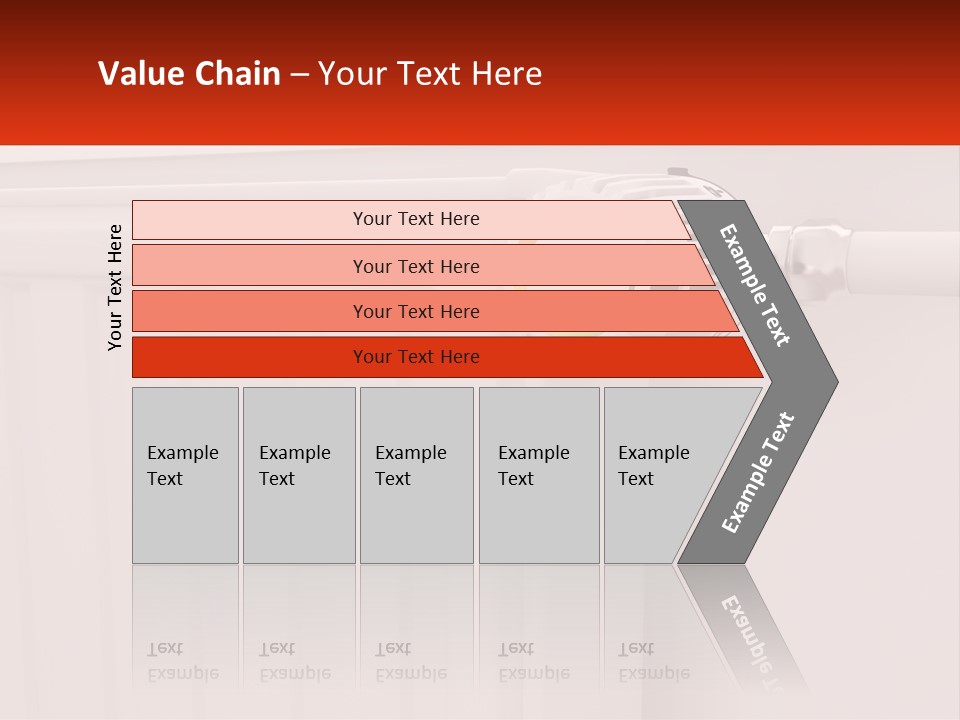 Value Chain – Your Text Here

Your Text Here

Your Text Here

Your Text Here

Your Text Here

Your Text Here

Example Text

Example Text

Example Text

Example Text

Example Text

Example Text

Example Text